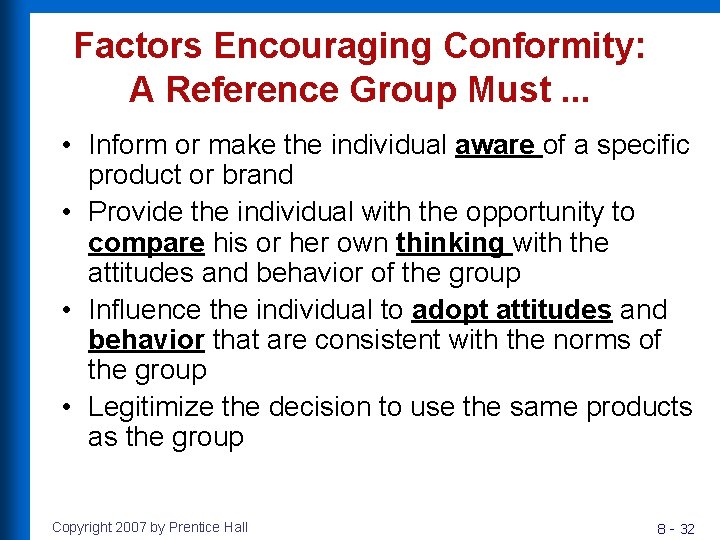 Factors Encouraging Conformity: A Reference Group Must ...

• Inform or make the individual aware of a specific product or brand

• Provide the individual with the opportunity to compare his or her own thinking with the attitudes and behavior of the group

• Influence the individual to adopt attitudes and behavior that are consistent with the norms of the group

• Legitimize the decision to use the same products as the group

Copyright 2007 by Prentice Hall

8 - 32